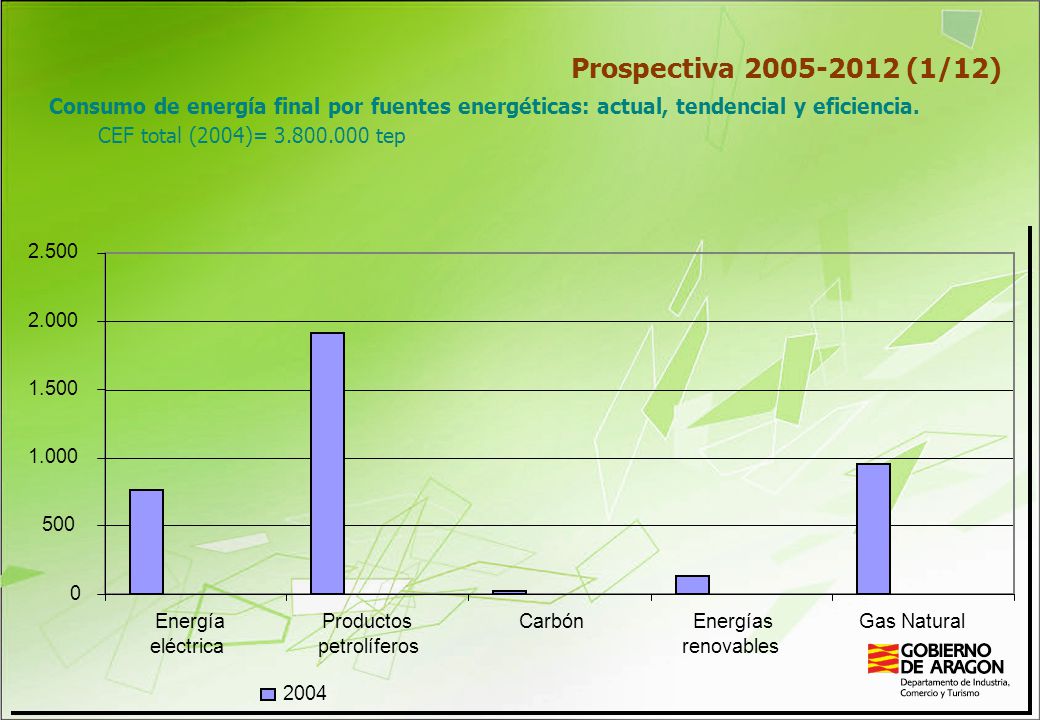 Prospectiva 2005-2012 (1/12)

Consumo de energía final por fuentes energéticas: actual, tendencial y eficiencia.

CEF total (2004)= 3.800.000 tep

2.500
2.000
1.500
1.000
500
0

Energía eléctrica
Productos petrolíferos
Carbón
Energías renovables
Gas Natural

2004

GOBIERNO DE ARAGON
Departamento de Industria, Comercio y Turismo